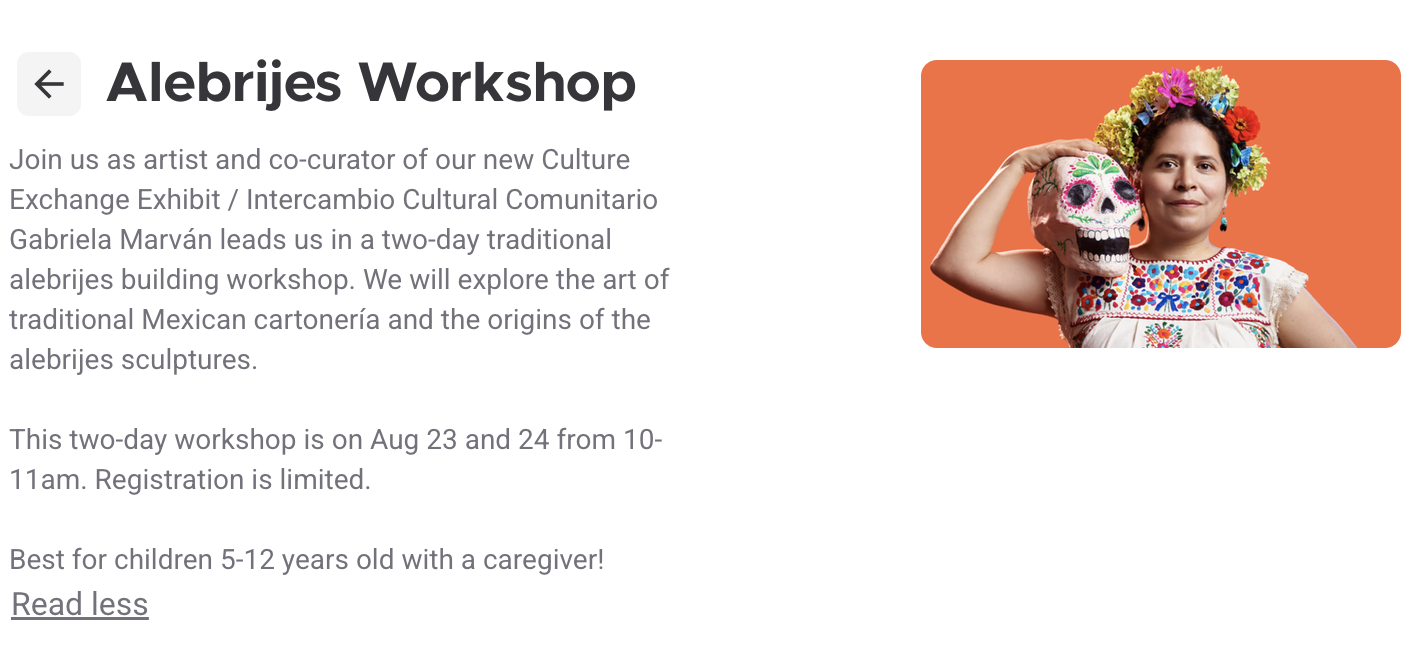 Alebrijes Workshop

Join us as artist and co-curator of our new Culture Exchange Exhibit / Intercambio Cultural Comunitario Gabriela Marván leads us in a two-day traditional alebrijes building workshop. We will explore the art of traditional Mexican cartonería and the origins of the alebrijes sculptures.

This two-day workshop is on Aug 23 and 24 from 10-11am. Registration is limited.

Best for children 5-12 years old with a caregiver!

Read less